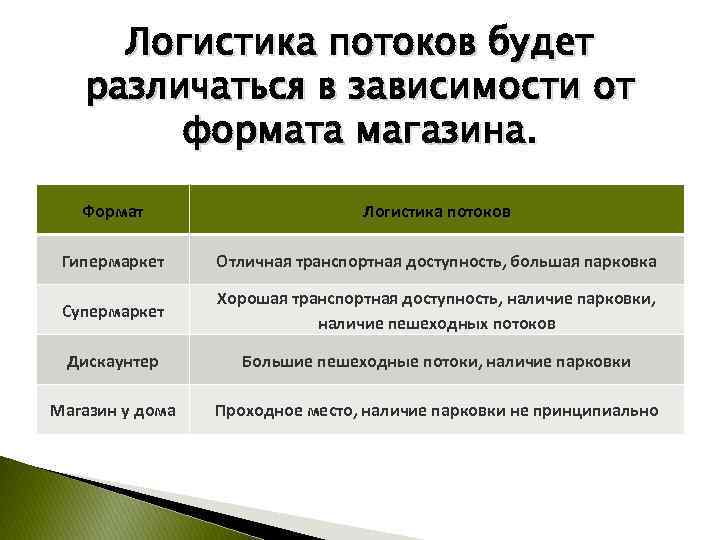 Логистика потоков будет различаться в зависимости от формата магазина.

| Формат | Логистика потоков |
|---|---|
| Гипермаркет | Отличная транспортная доступность, большая парковка |
| Супермаркет | Хорошая транспортная доступность, наличие парковки, наличие пешеходных потоков |
| Дискаунтер | Большие пешеходные потоки, наличие парковки |
| Магазин у дома | Проходное место, наличие парковки не принципиально |